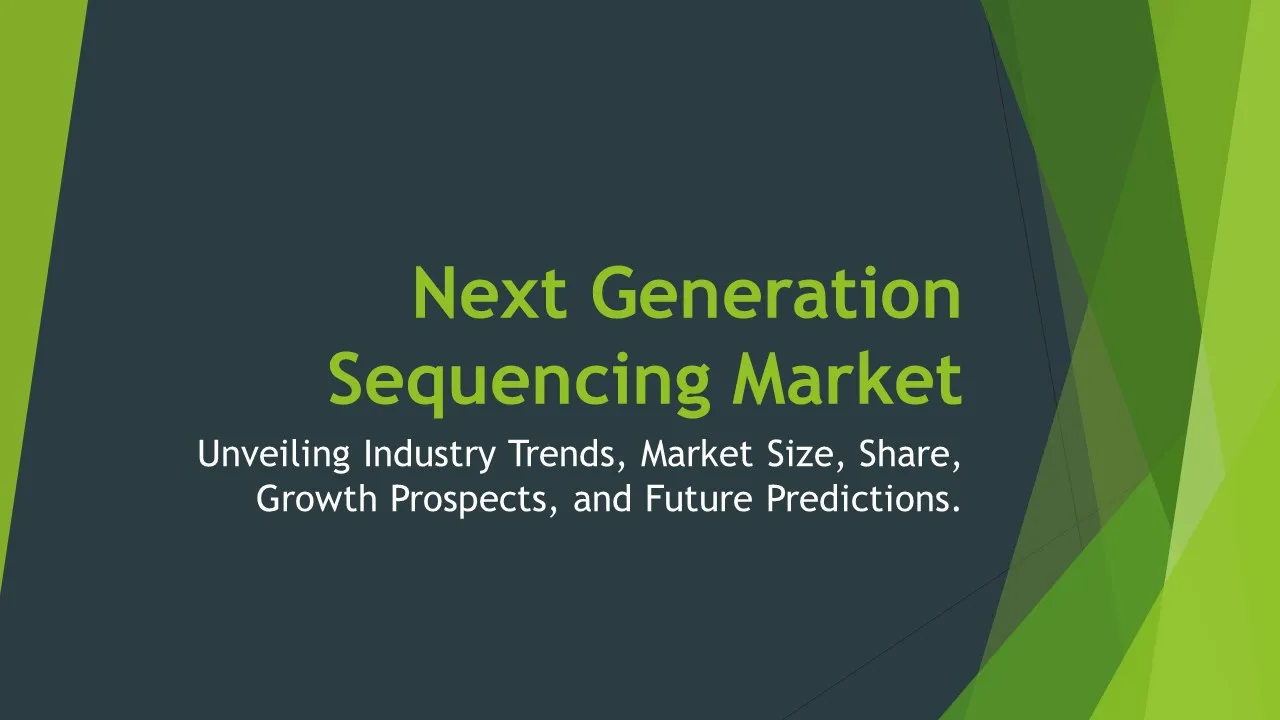 Next Generation Sequencing Market

Unveiling Industry Trends, Market Size, Share, Growth Prospects, and Future Predictions.